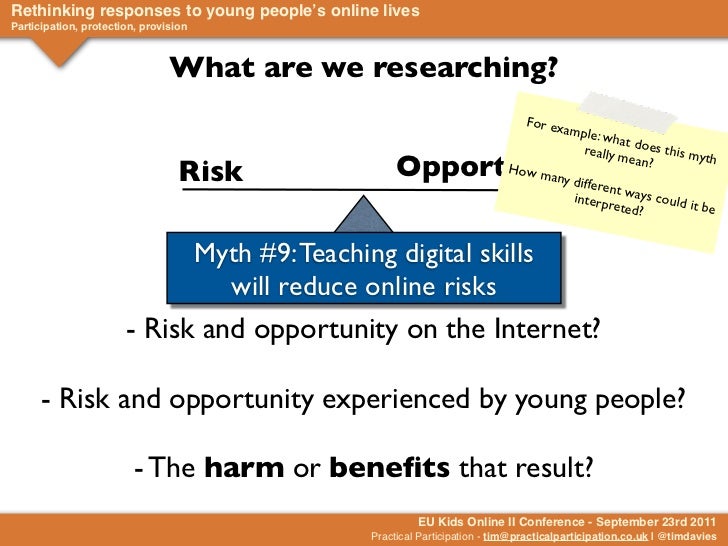 Rethinking responses to young people's online lives
Participation, protection, provision

What are we researching?

For example: what does this myth really mean?

How many different ways could it be interpreted?

Risk

Opport

Myth #9: Teaching digital skills will reduce online risks

- Risk and opportunity on the Internet?

- Risk and opportunity experienced by young people?

- The **harm** or **benefits** that result?

EU Kids Online II Conference - September 23rd 2011
Practical Participation - tim@practicalparticipation.co.uk | @timdavies